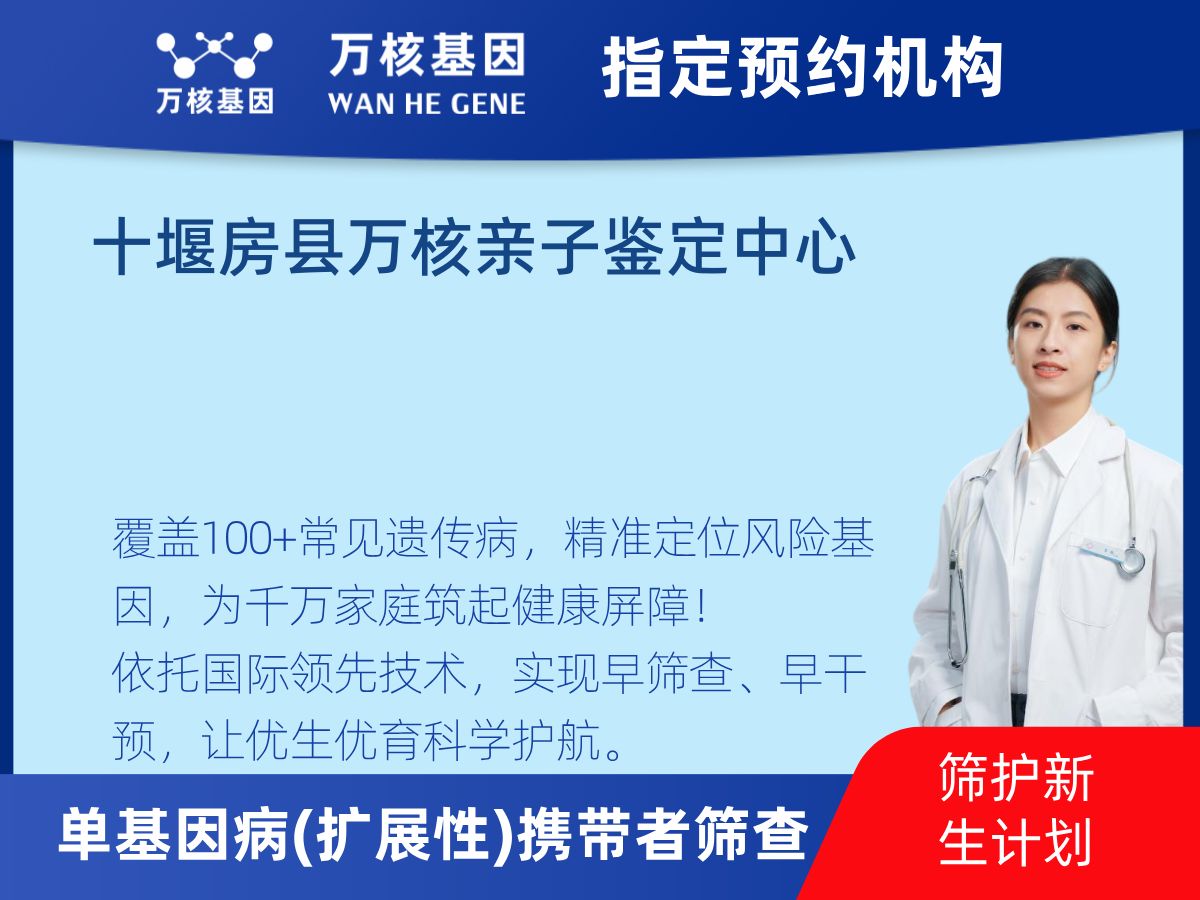 万核基因

万核基因
WAN HE GENE

指定预约机构

十堰房县万核亲子鉴定中心

覆盖100+常见遗传病，精准定位风险基因，为千万家庭筑起健康屏障！
依托国际领先技术，实现早筛查、早干预，让优生优育科学护航。

单基因病(扩展性)携带者筛查

筛护新生计划